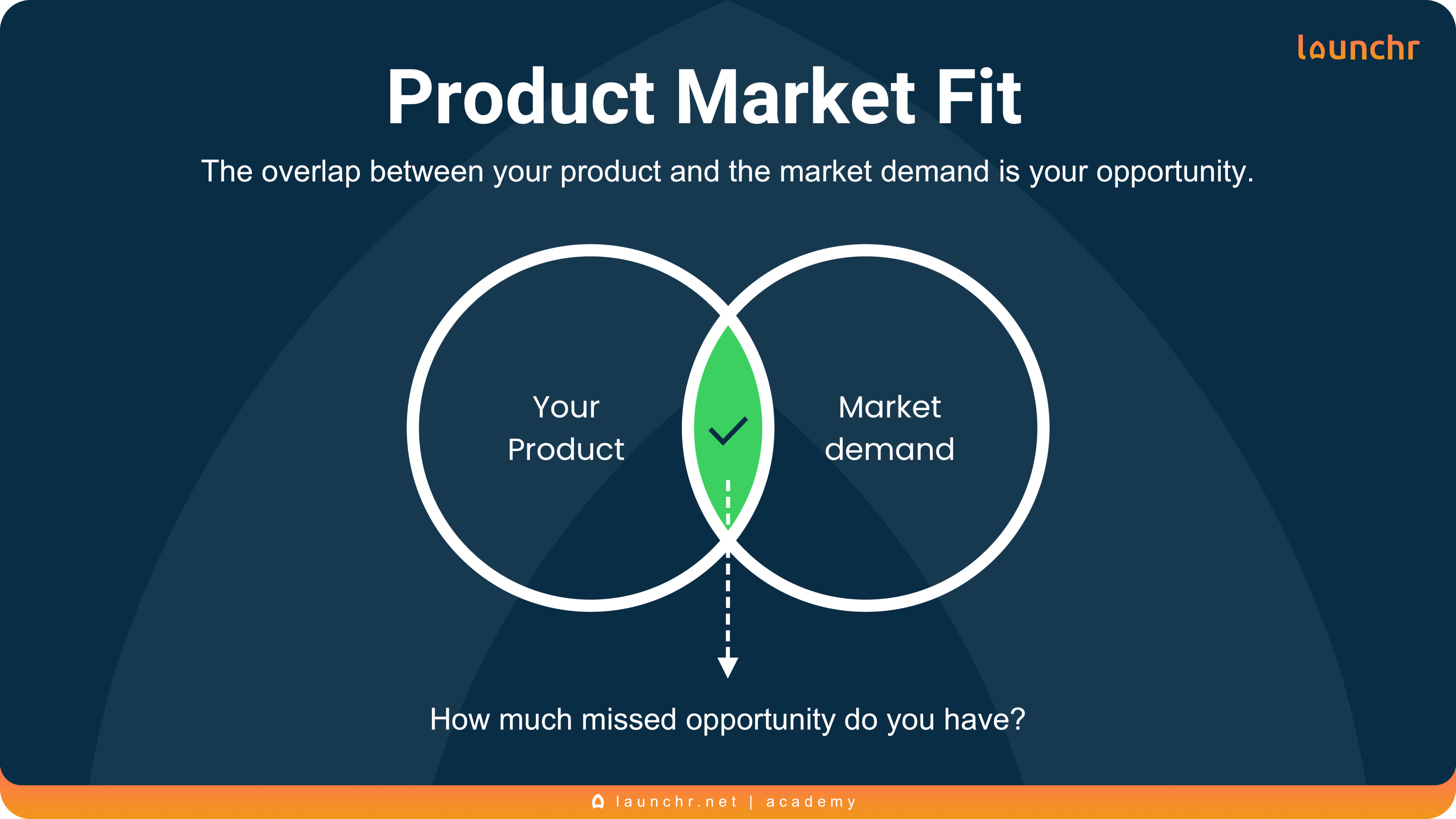 launchr

Product Market Fit

The overlap between your product and the market demand is your opportunity.

Your Product

Market demand

How much missed opportunity do you have?

launchr.net | academy